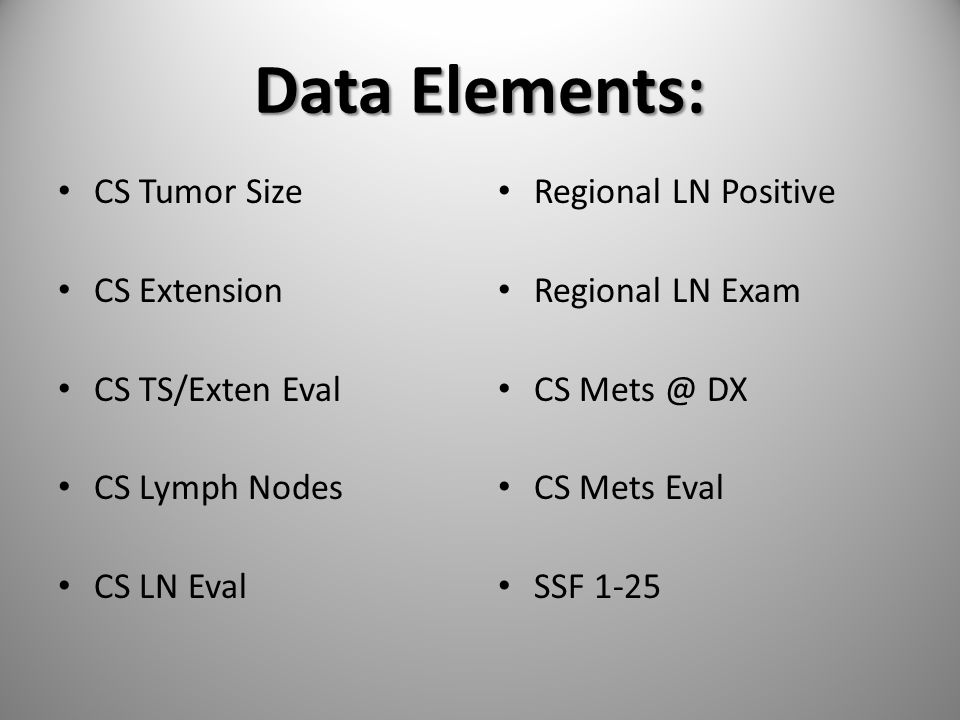 Data Elements:

• CS Tumor Size

• CS Extension

• CS TS/Exten Eval

• CS Lymph Nodes

• CS LN Eval

• Regional LN Positive

• Regional LN Exam

• CS Mets @ DX

• CS Mets Eval

• SSF 1-25